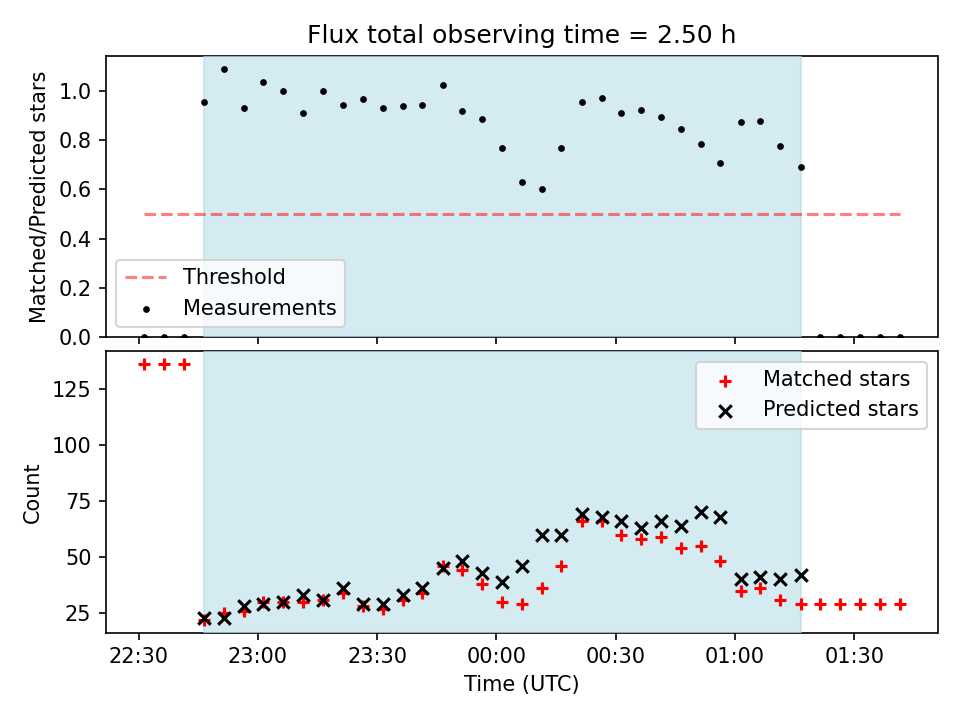 Flux total observing time = 2.50 h

Matched/Predicted stars

1.0
0.8
0.6
0.4
0.2
0.0

Threshold
Measurements

Count

125
100
75
50
25

Matched stars
Predicted stars

22:30
23:00
23:30
00:00
00:30
01:00
01:30

Time (UTC)